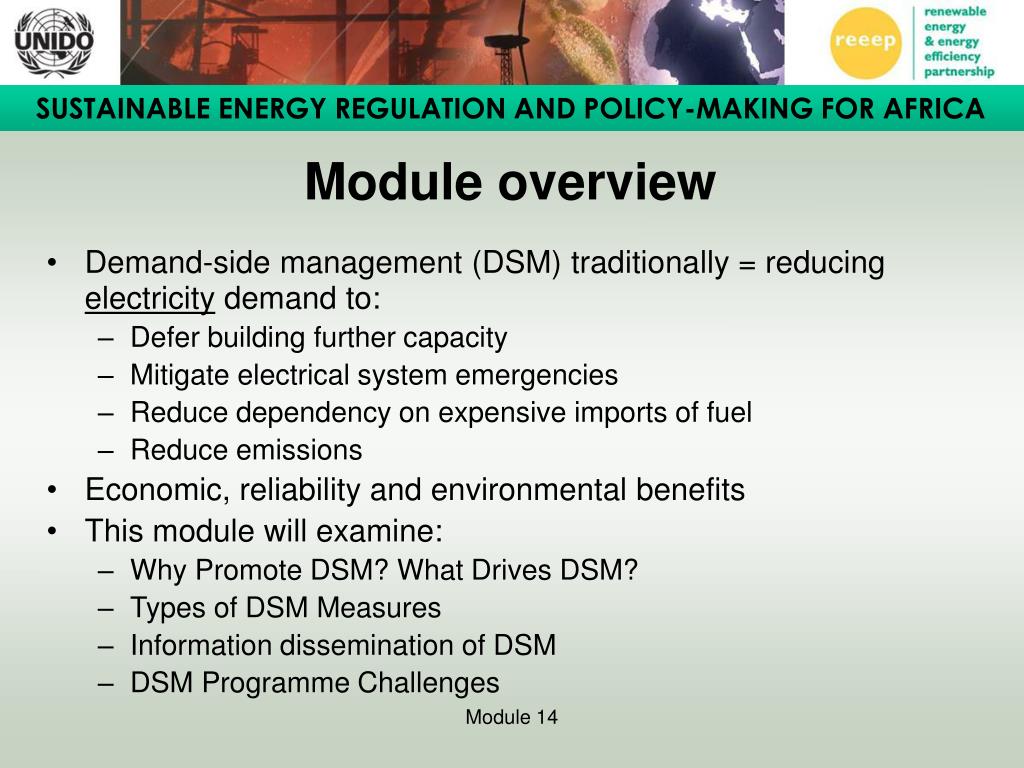 UNIDO

reeep renewable energy & energy efficiency partnership

SUSTAINABLE ENERGY REGULATION AND POLICY-MAKING FOR AFRICA

Module overview

• Demand-side management (DSM) traditionally = reducing electricity demand to:
– Defer building further capacity
– Mitigate electrical system emergencies
– Reduce dependency on expensive imports of fuel
– Reduce emissions
• Economic, reliability and environmental benefits
• This module will examine:
– Why Promote DSM? What Drives DSM?
– Types of DSM Measures
– Information dissemination of DSM
– DSM Programme Challenges

Module 14